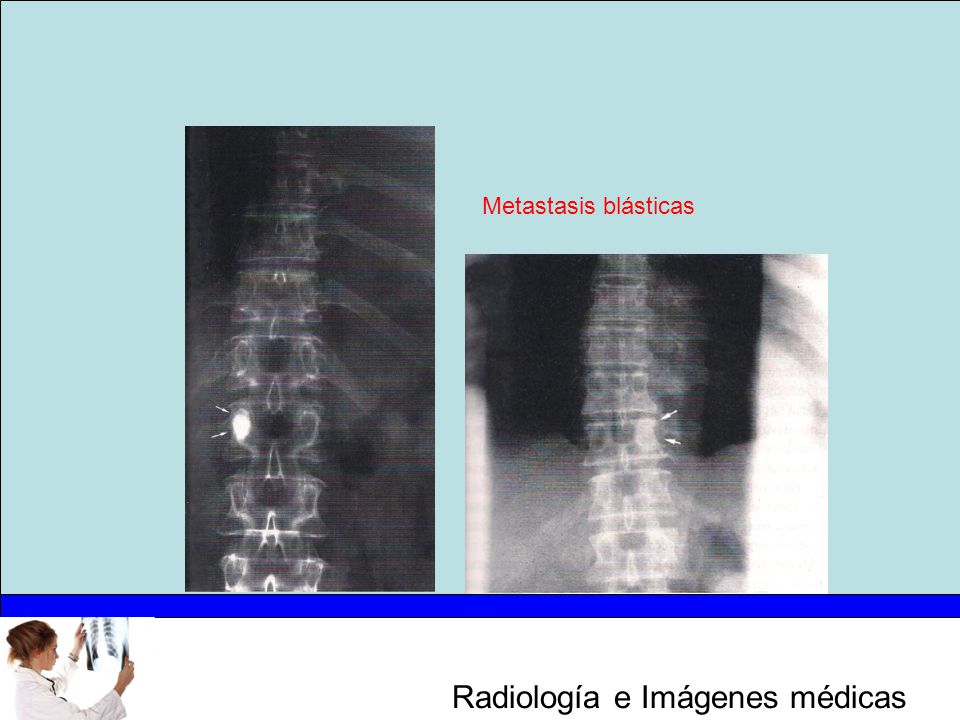 Metastasis blásticas

Radiología e Imágenes médicas